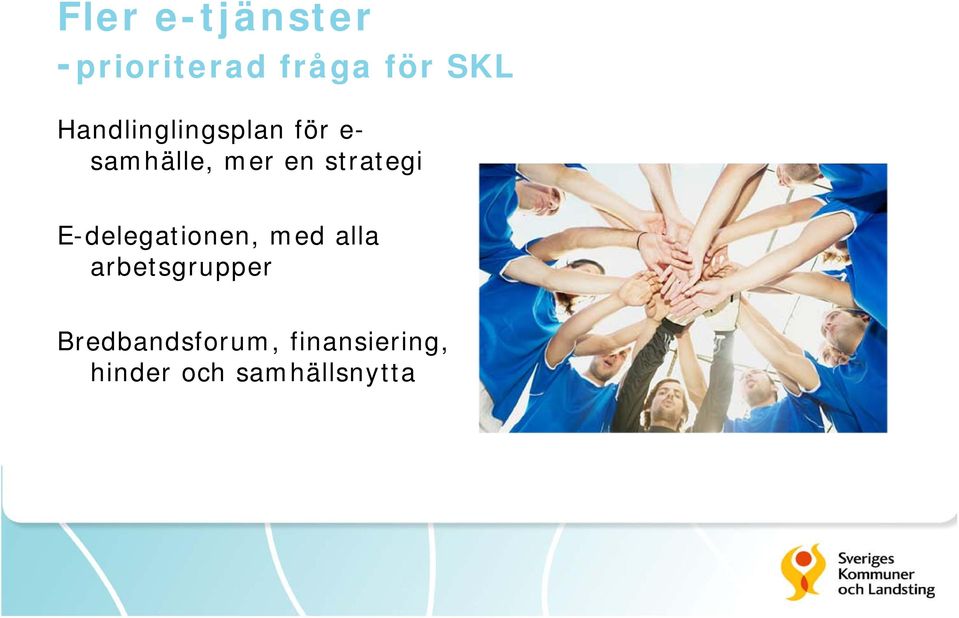 Fler e-tjänster
-prioriterad fråga för SKL

Handlinglingsplan för e-samhälle, mer en strategi

E-delegationen, med alla arbetsgrupper

Bredbandsforum, finansiering, hinder och samhällsnytta

Sveriges Kommuner och Landsting